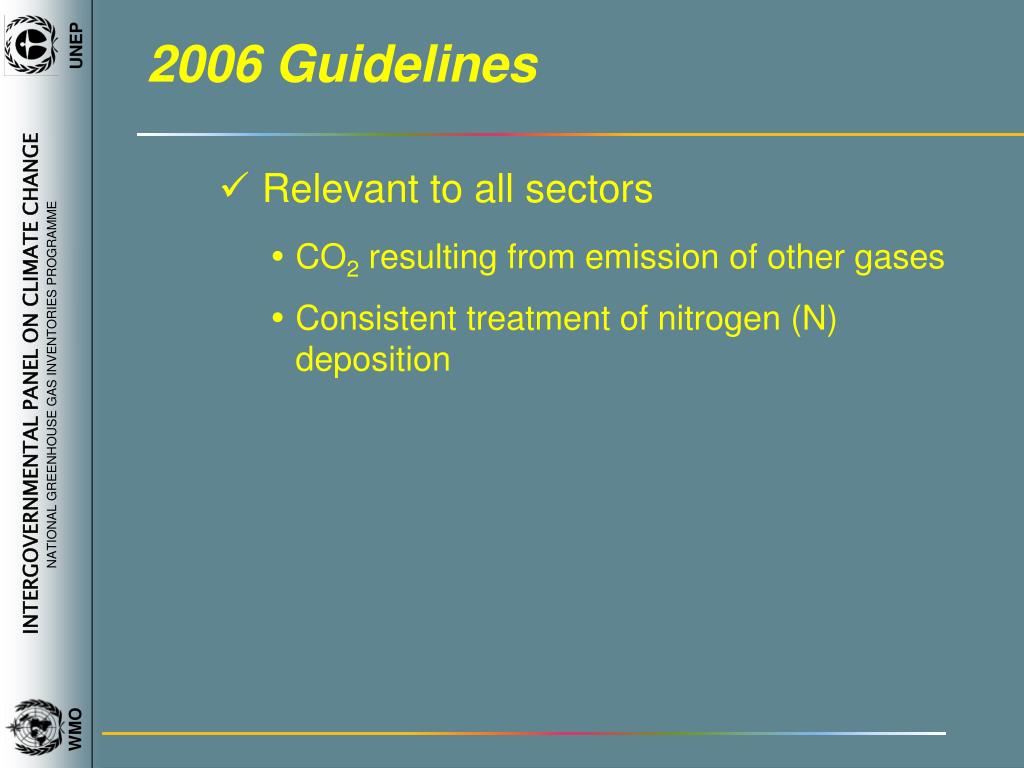 UNEP

INTERGOVERNMENTAL PANEL ON CLIMATE CHANGE

NATIONAL GREENHOUSE GAS INVENTORIES PROGRAMME

WMO

2006 Guidelines

✓ Relevant to all sectors

• $CO_2$ resulting from emission of other gases

• Consistent treatment of nitrogen (N) deposition